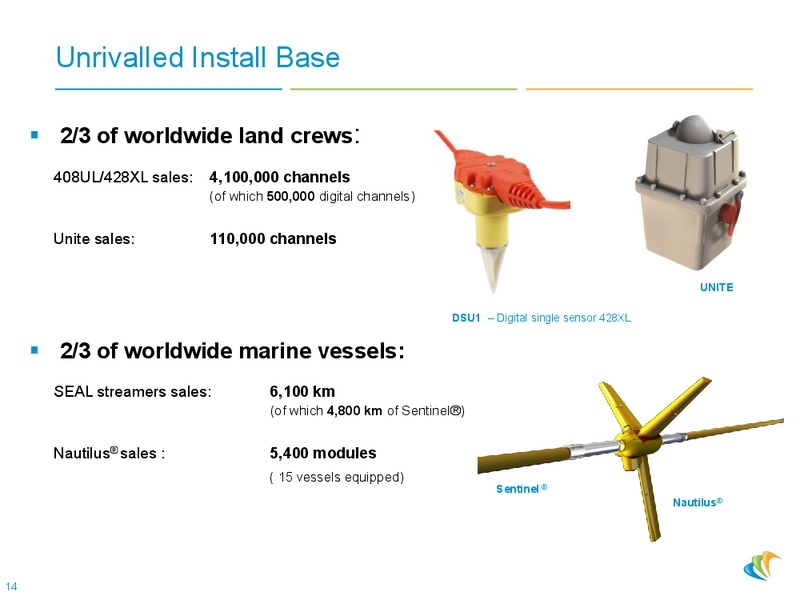 Unrivalled Install Base

▪ 2/3 of worldwide land crews:

408UL/428XL sales: 4,100,000 channels
(of which 500,000 digital channels)

Unite sales: 110,000 channels

UNITE

DSU1 – Digital single sensor 428XL

▪ 2/3 of worldwide marine vessels:

SEAL streamers sales: 6,100 km
(of which 4,800 km of Sentinel®)

Nautilus® sales : 5,400 modules
( 15 vessels equipped)

Sentinel ®

Nautilus®

14